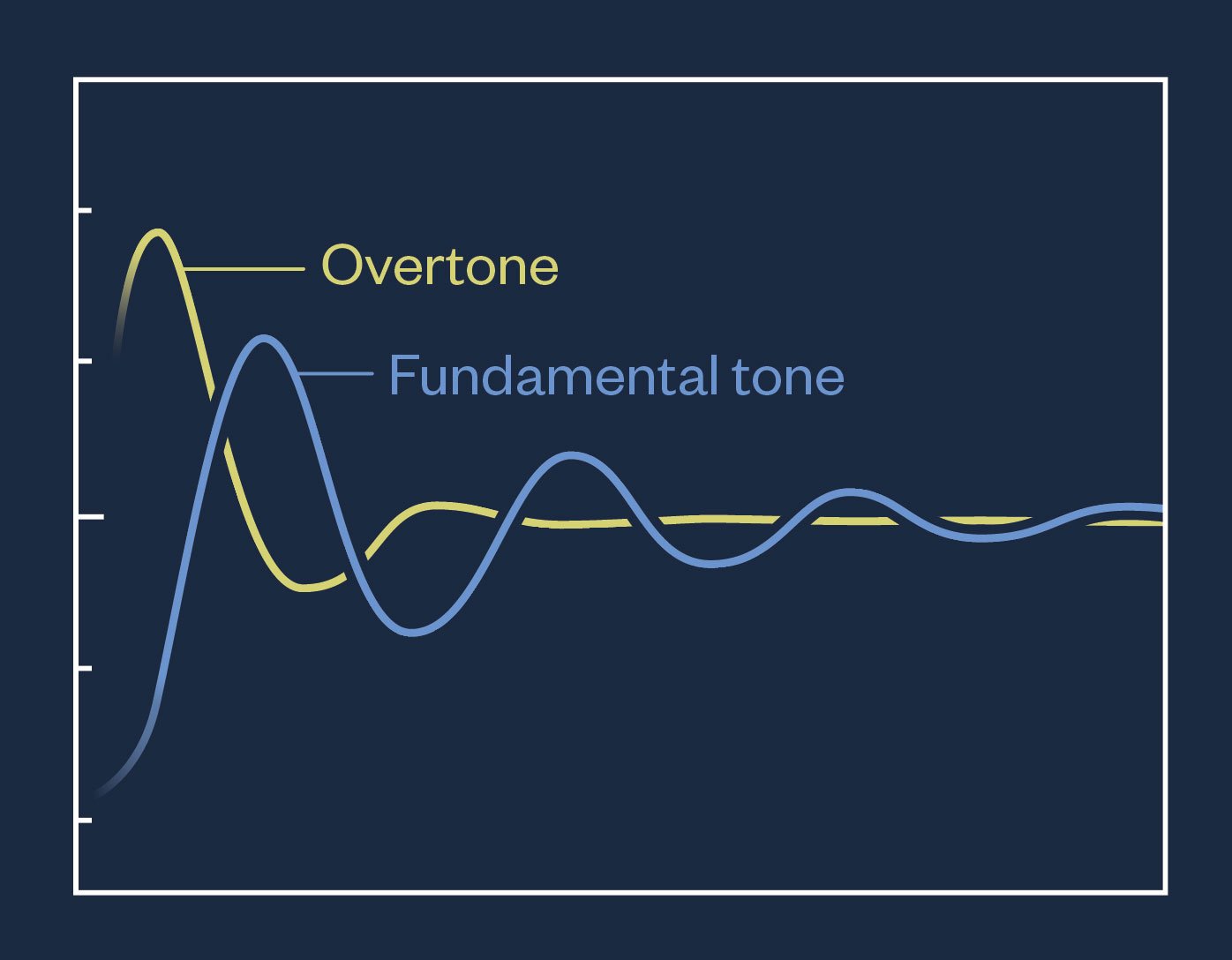 Overtone

Fundamental tone